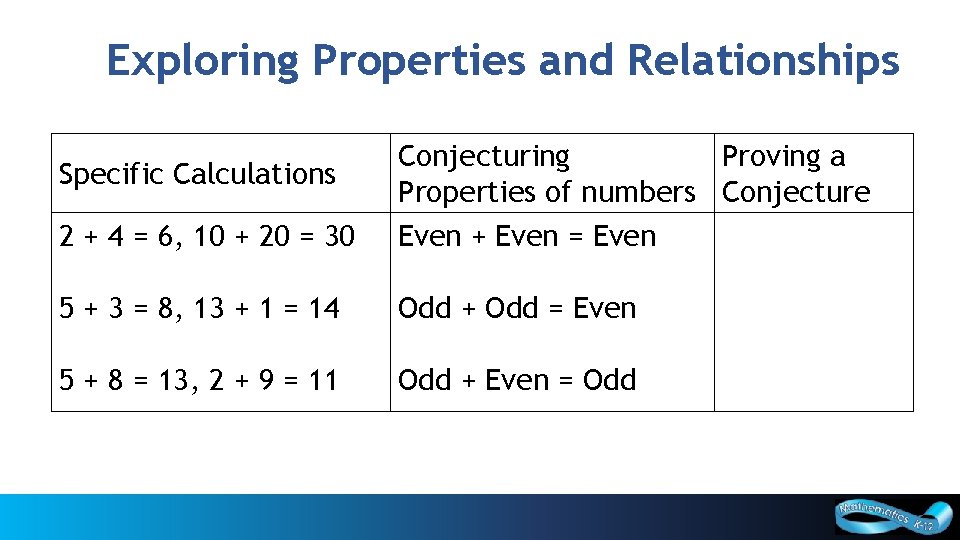 Exploring Properties and Relationships

| Specific Calculations | Conjecturing Properties of numbers | Proving a Conjecture |
|---|---|---|
| 2 + 4 = 6, 10 + 20 = 30 | Even + Even = Even | |
| 5 + 3 = 8, 13 + 1 = 14 | Odd + Odd = Even | |
| 5 + 8 = 13, 2 + 9 = 11 | Odd + Even = Odd | |

Mathematics K-12